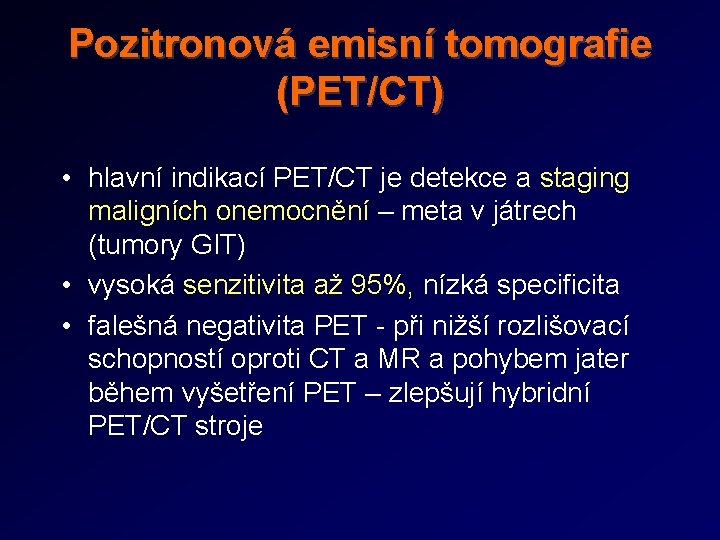 Pozitronová emisní tomografie (PET/CT)

• hlavní indikací PET/CT je detekce a staging maligních onemocnění – meta v játrech (tumory GIT)
• vysoká senzitivita až 95%, nízká specificita
• falešná negativita PET - při nižší rozlišovací schopností oproti CT a MR a pohybem jater během vyšetření PET – zlepšují hybridní PET/CT stroje